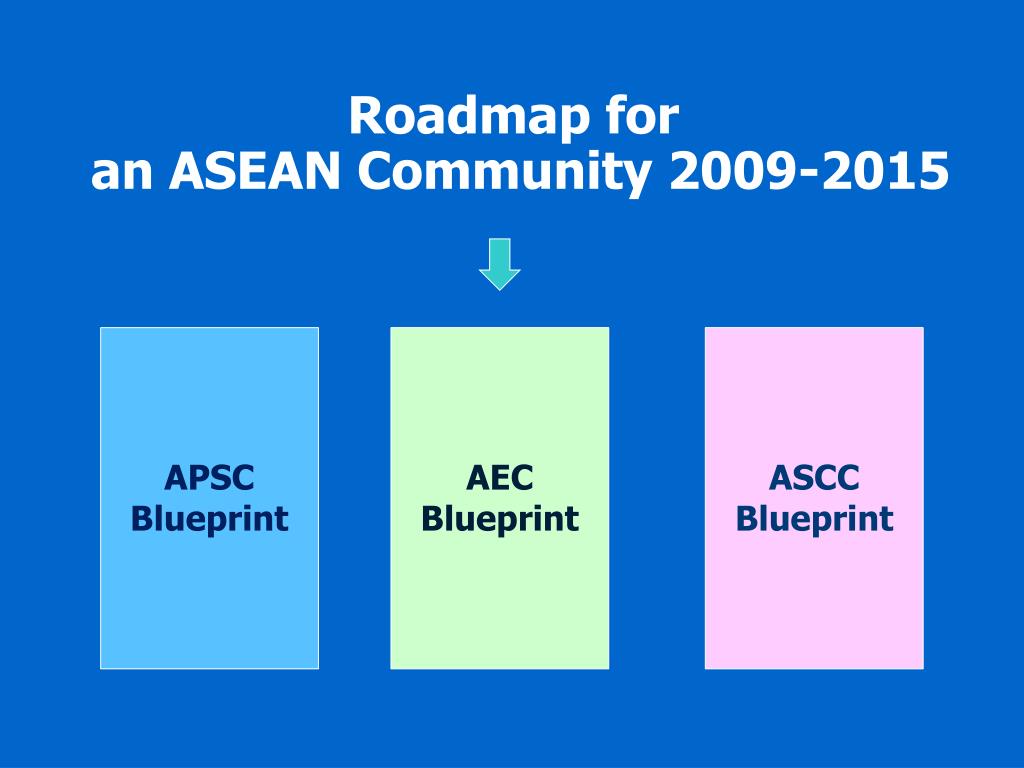 Roadmap for
an ASEAN Community 2009-2015

APSC
Blueprint

AEC
Blueprint

ASCC
Blueprint